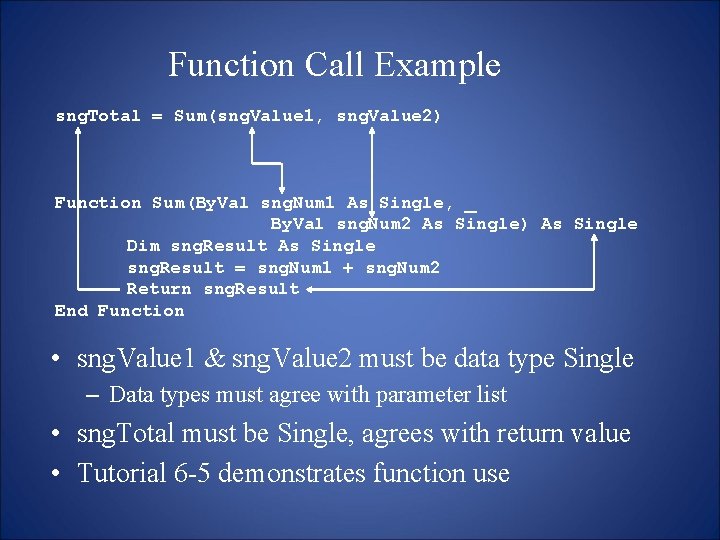 Function Call Example

sngTotal = Sum(sngValue1, sngValue2)

Function Sum(ByVal sngNum1 As Single, _
ByVal sngNum2 As Single) As Single
Dim sngResult As Single
sngResult = sngNum1 + sngNum2
Return sngResult
End Function

• sngValue1 & sngValue2 must be data type Single
– Data types must agree with parameter list
• sngTotal must be Single, agrees with return value
• Tutorial 6-5 demonstrates function use